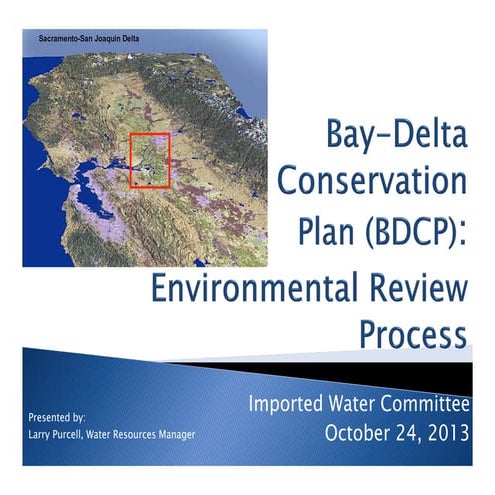 Sacramento-San Joaquin Delta

Bay-Delta Conservation Plan (BDCP): Environmental Review Process

Imported Water Committee
October 24, 2013

Presented by:
Larry Purcell, Water Resources Manager